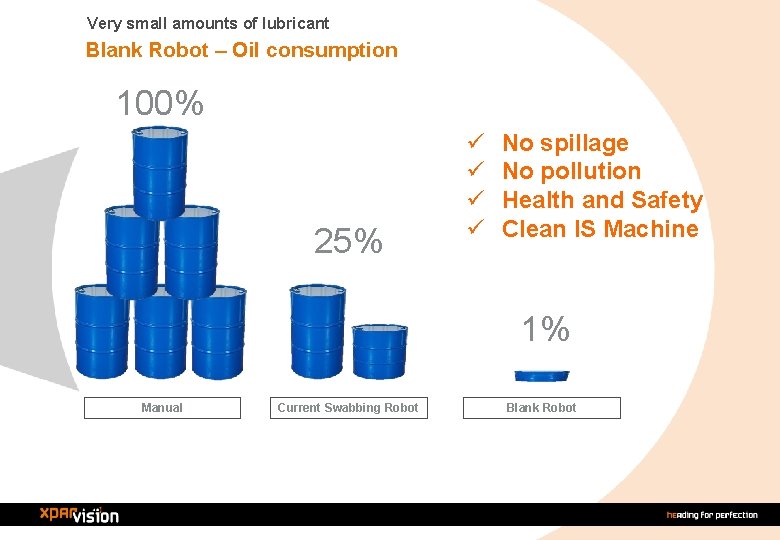 Very small amounts of lubricant
Blank Robot – Oil consumption

100%

25%

1%

✓ No spillage
✓ No pollution
✓ Health and Safety
✓ Clean IS Machine

Manual

Current Swabbing Robot

Blank Robot

xparvision

heading for perfection